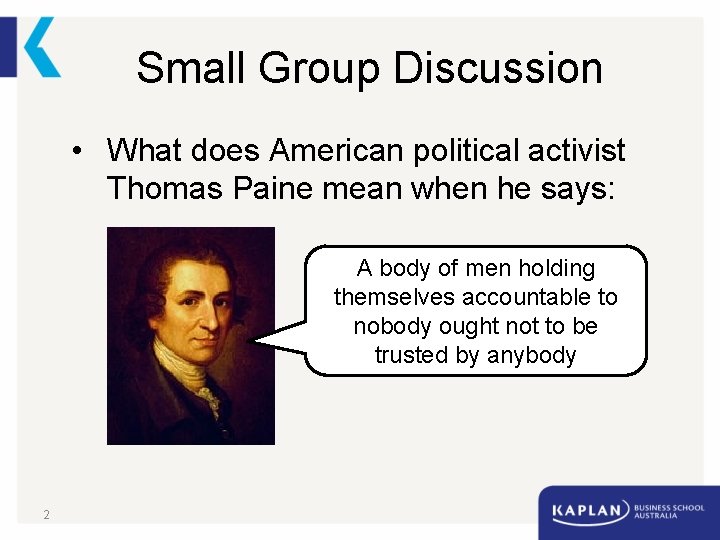 Small Group Discussion

• What does American political activist Thomas Paine mean when he says:

A body of men holding themselves accountable to nobody ought not to be trusted by anybody

2

KAPLAN BUSINESS SCHOOL AUSTRALIA